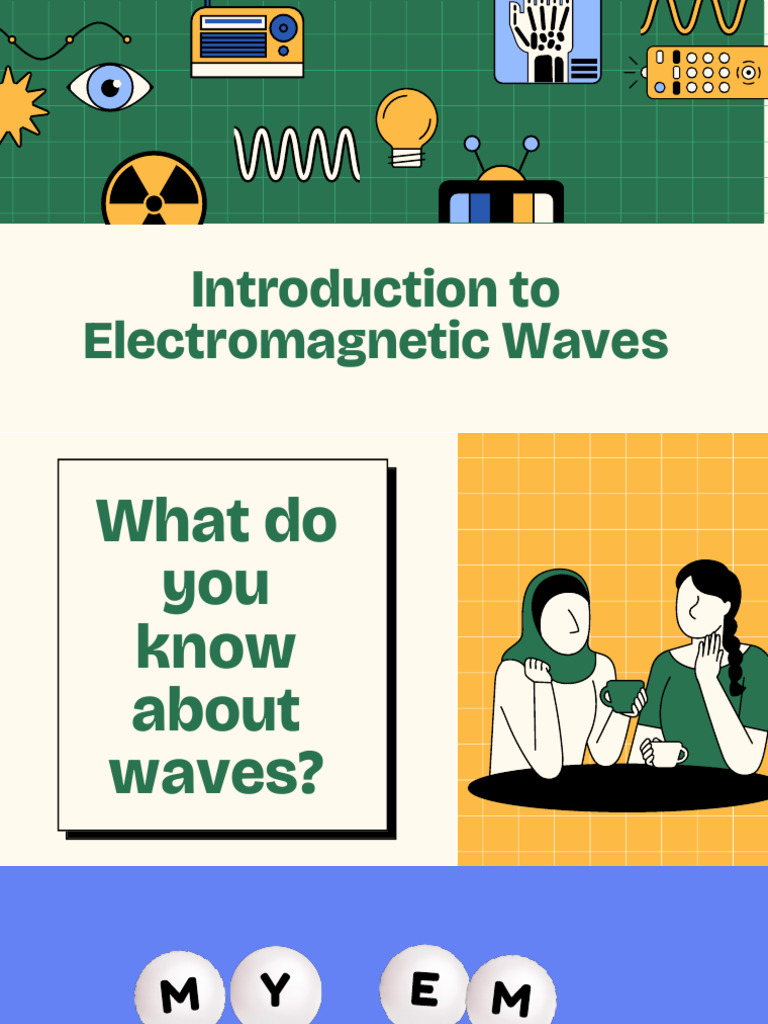 Introduction to Electromagnetic Waves

What do you know about waves?

M Y E M